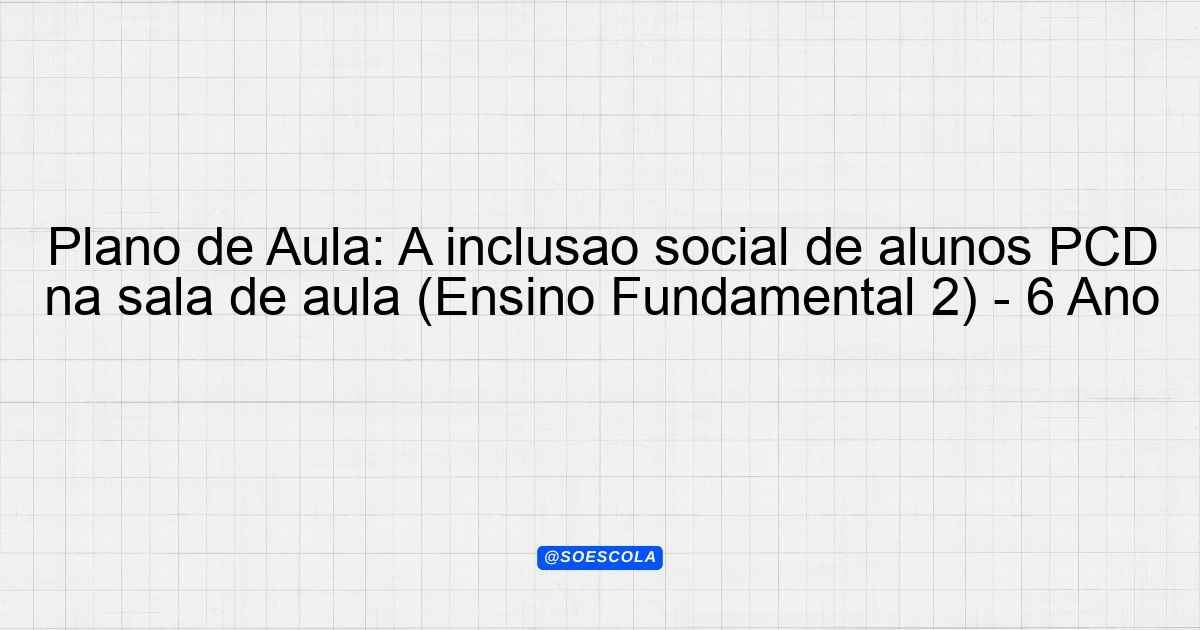 Plano de Aula: A inclusao social de alunos PCD na sala de aula (Ensino Fundamental 2) - 6 Ano

@SOESCOLA